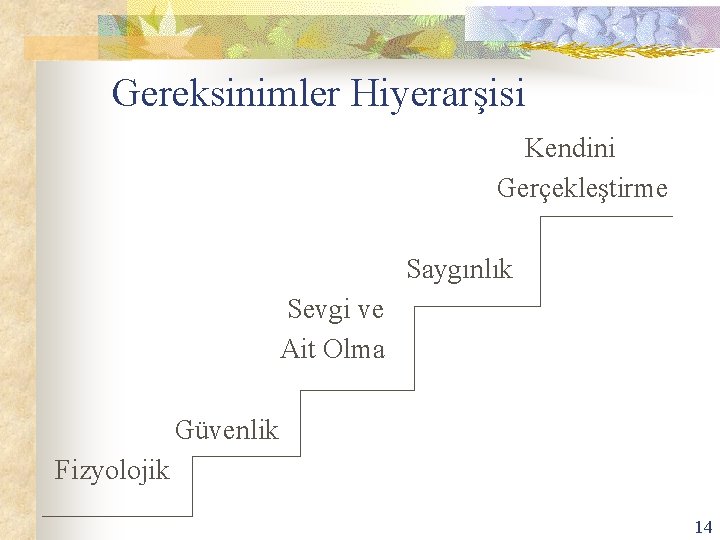 Gereksinimler Hiyerarşisi

Kendini Gerçekleştirme

Saygınlık

Sevgi ve Ait Olma

Güvenlik

Fizyolojik

14